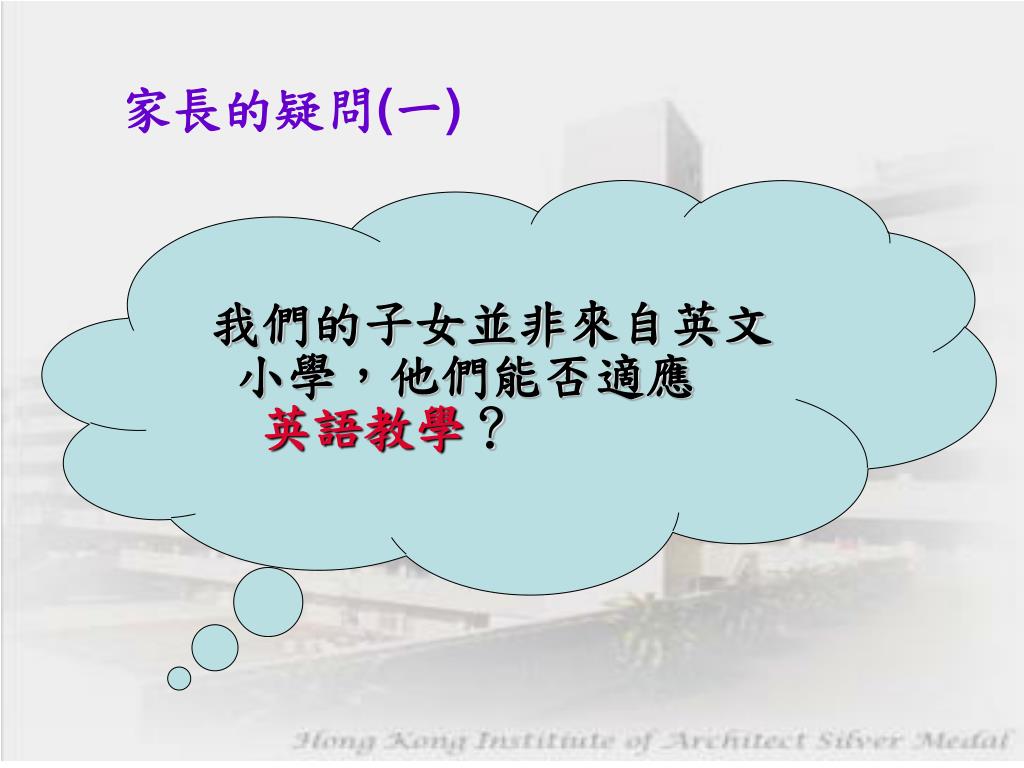 家長的疑問(一)

我們的子女並非來自英文小學，他們能否適應英語教學？

Hong Kong Institute of Architect Silver Medal